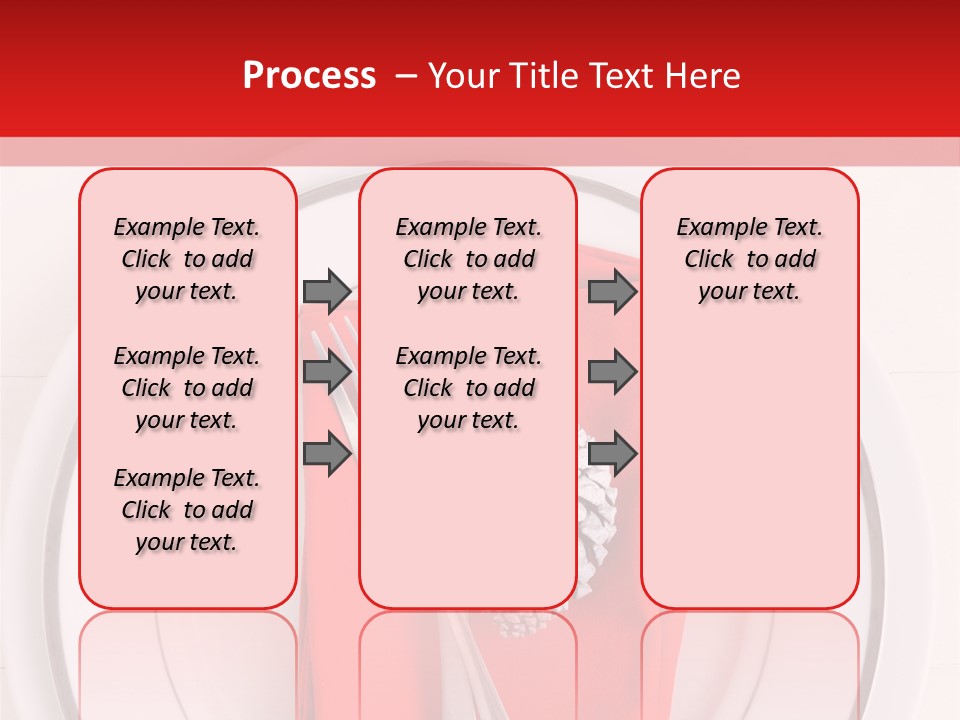 Process – Your Title Text Here

Example Text. Click to add your text.

Example Text. Click to add your text.

Example Text. Click to add your text.

Example Text. Click to add your text.

Example Text. Click to add your text.

Example Text. Click to add your text.